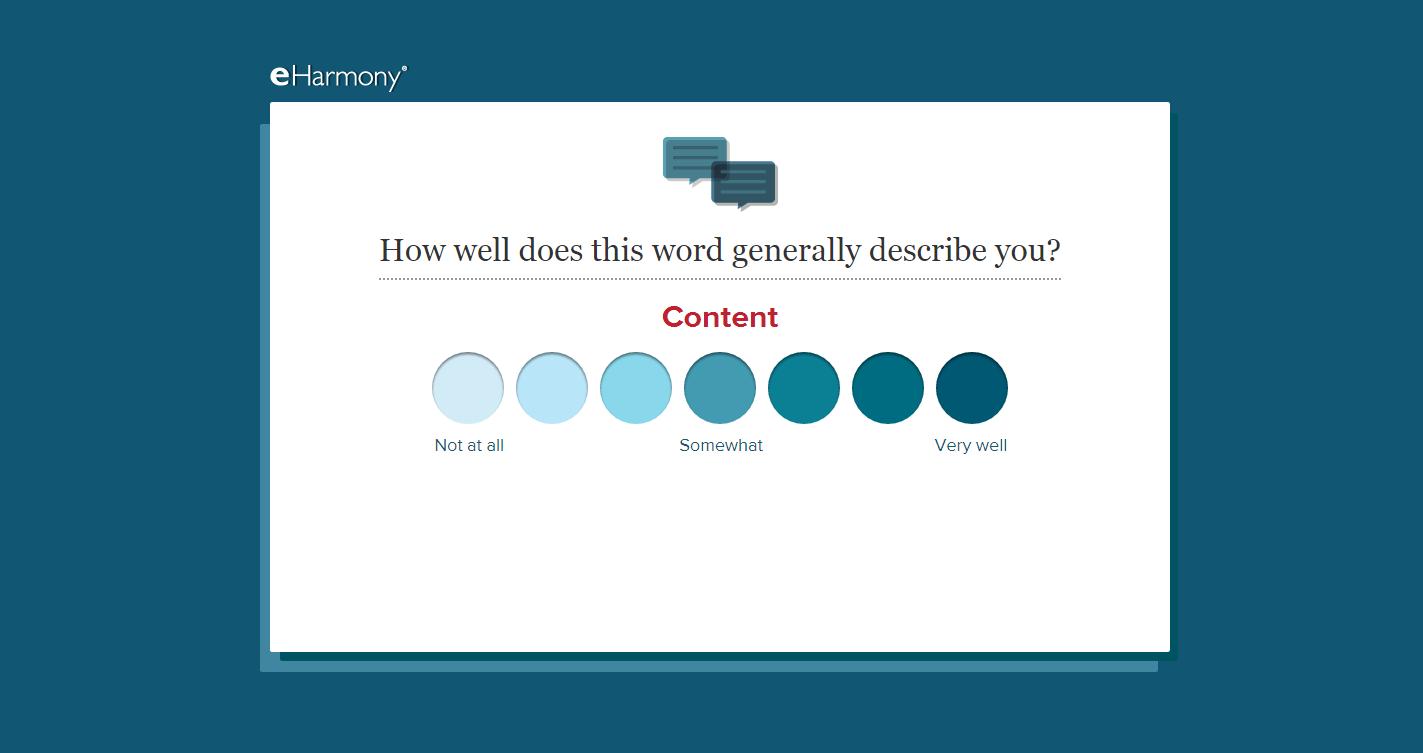 eHarmony®

How well does this word generally describe you?

Content

Not at all

Somewhat

Very well